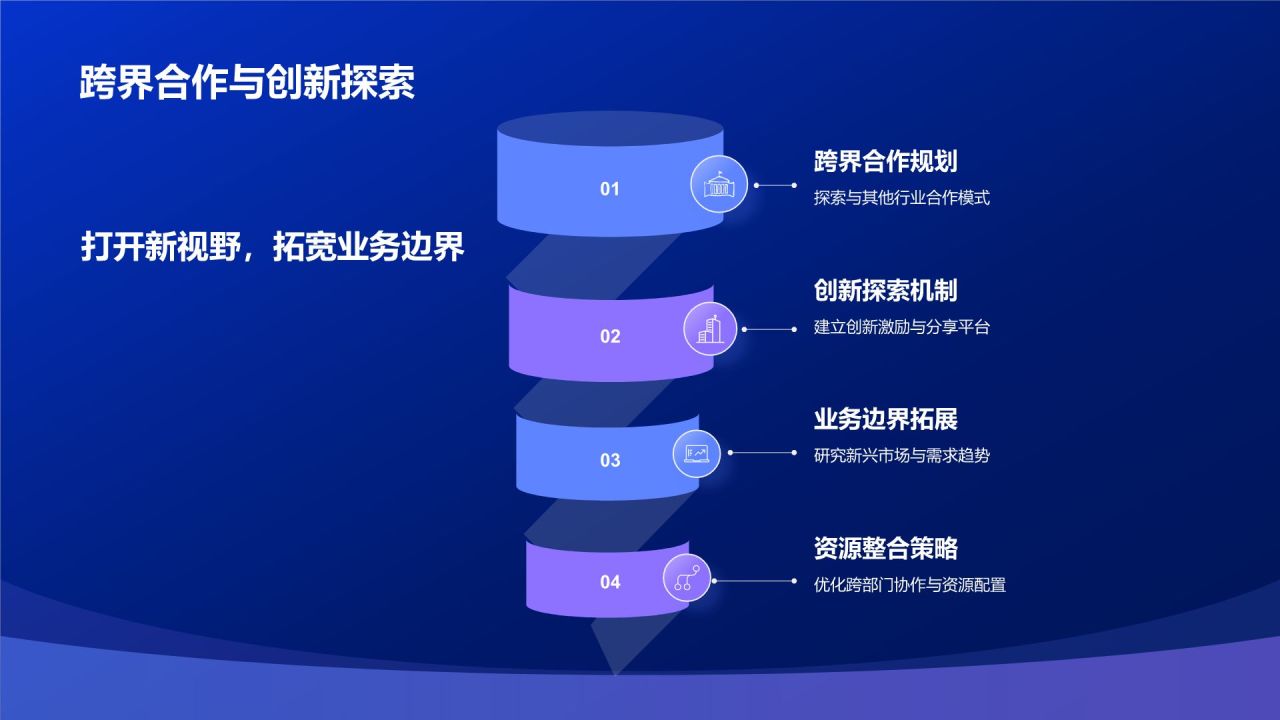 跨界合作与创新探索

打开新视野，拓宽业务边界

01

跨界合作规划

探索与其他行业合作模式

02

创新探索机制

建立创新激励与分享平台

03

业务边界拓展

研究新兴市场与需求趋势

04

资源整合策略

优化跨部门协作与资源配置